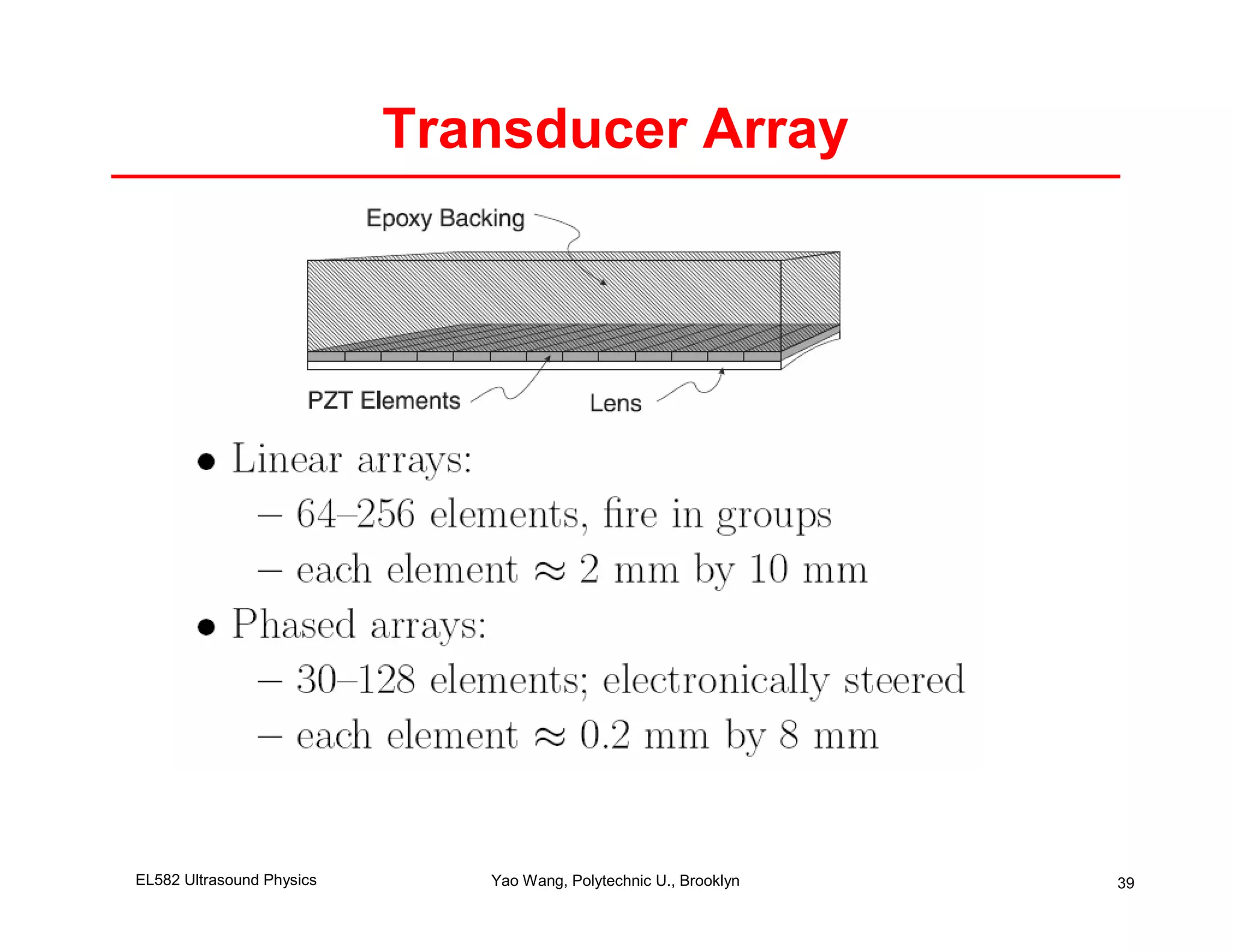 Transducer Array

Epoxy Backing

PZT Elements

Lens

• Linear arrays:
– 64–256 elements, fire in groups
– each element $\approx$ 2 mm by 10 mm
• Phased arrays:
– 30–128 elements; electronically steered
– each element $\approx$ 0.2 mm by 8 mm

EL582 Ultrasound Physics

Yao Wang, Polytechnic U., Brooklyn

39